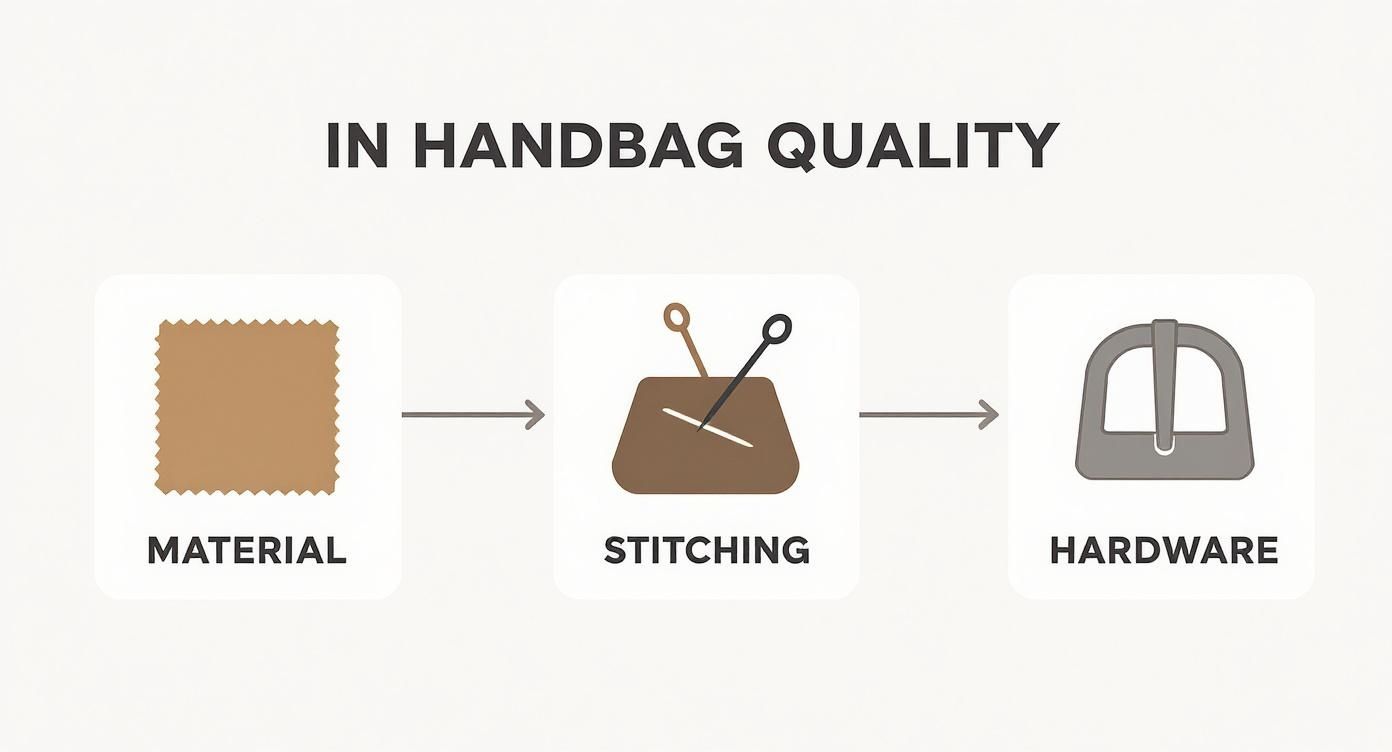 IN HANDBAG QUALITY

MATERIAL

STITCHING

HARDWARE